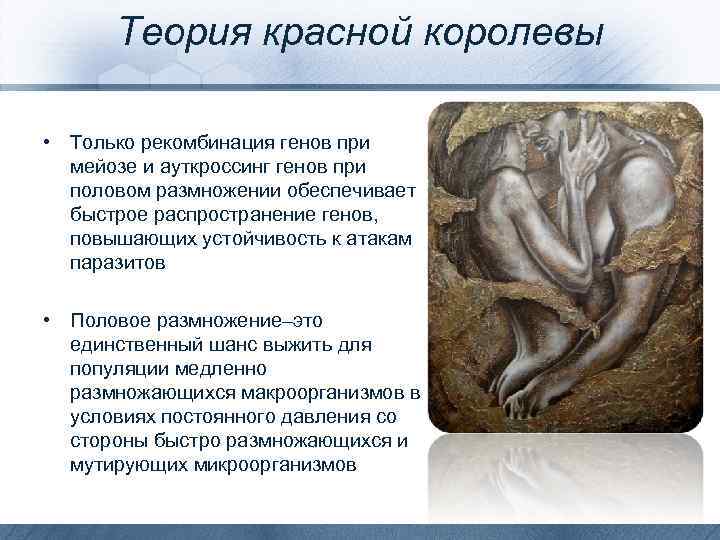 Теория красной королевы

• Только рекомбинация генов при мейозе и ауткроссинг генов при половом размножении обеспечивает быстрое распространение генов, повышающих устойчивость к атакам паразитов

• Половое размножение–это единственный шанс выжить для популяции медленно размножающихся макроорганизмов в условиях постоянного давления со стороны быстро размножающихся и мутирующих микроорганизмов